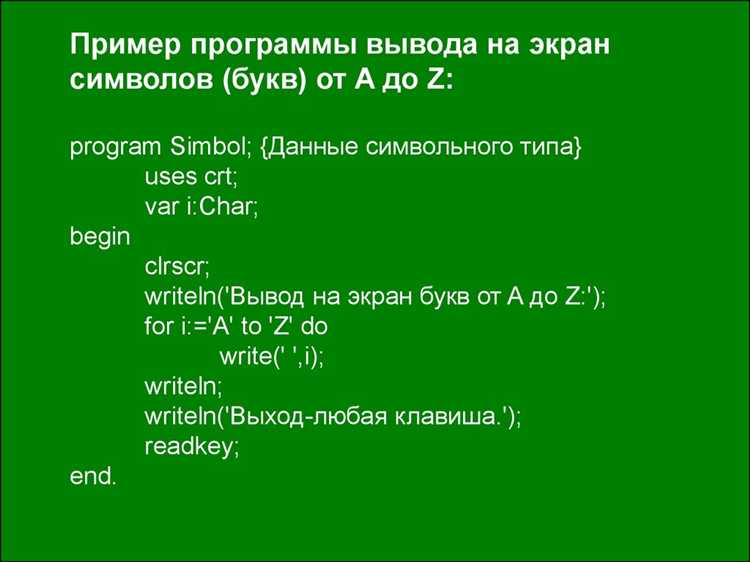 Пример программы вывода на экран символов (букв) от A до Z:

program Simbol; {Данные символьного типа}
uses crt;
var i:Char;
begin
clrscr;
writeln('Вывод на экран букв от A до Z:');
for i:='A' to 'Z' do
write(' ',i);
writeln;
writeln('Выход-любая клавиша.');
readkey;
end.